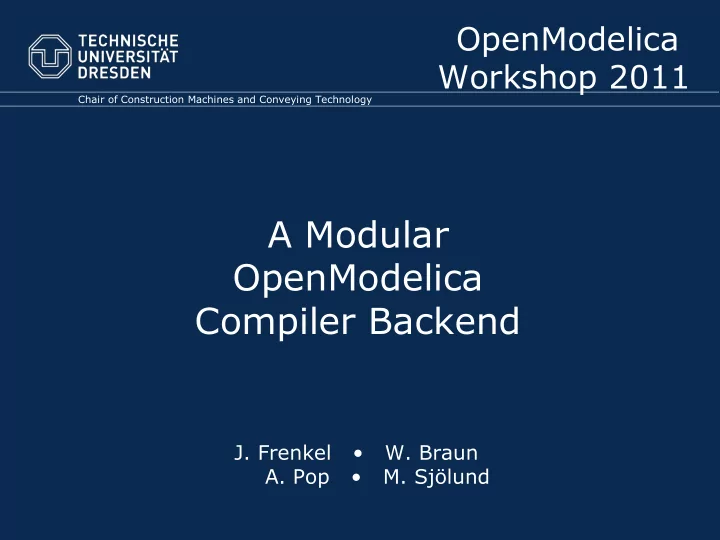 TECHNISCHE
UNIVERSITÄT
DRESDEN

OpenModelica
Workshop 2011

Chair of Construction Machines and Conveying Technology

A Modular
OpenModelica
Compiler Backend

J. Frenkel • W. Braun
A. Pop • M. Sjölund